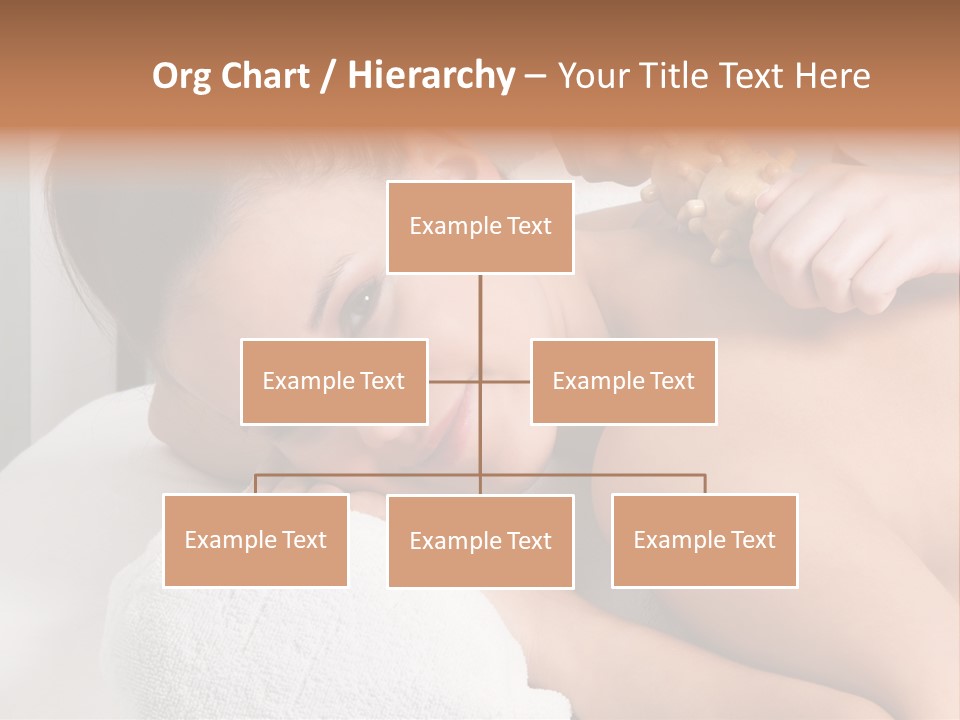 Org Chart / Hierarchy – Your Title Text Here

Example Text

Example Text

Example Text

Example Text

Example Text

Example Text